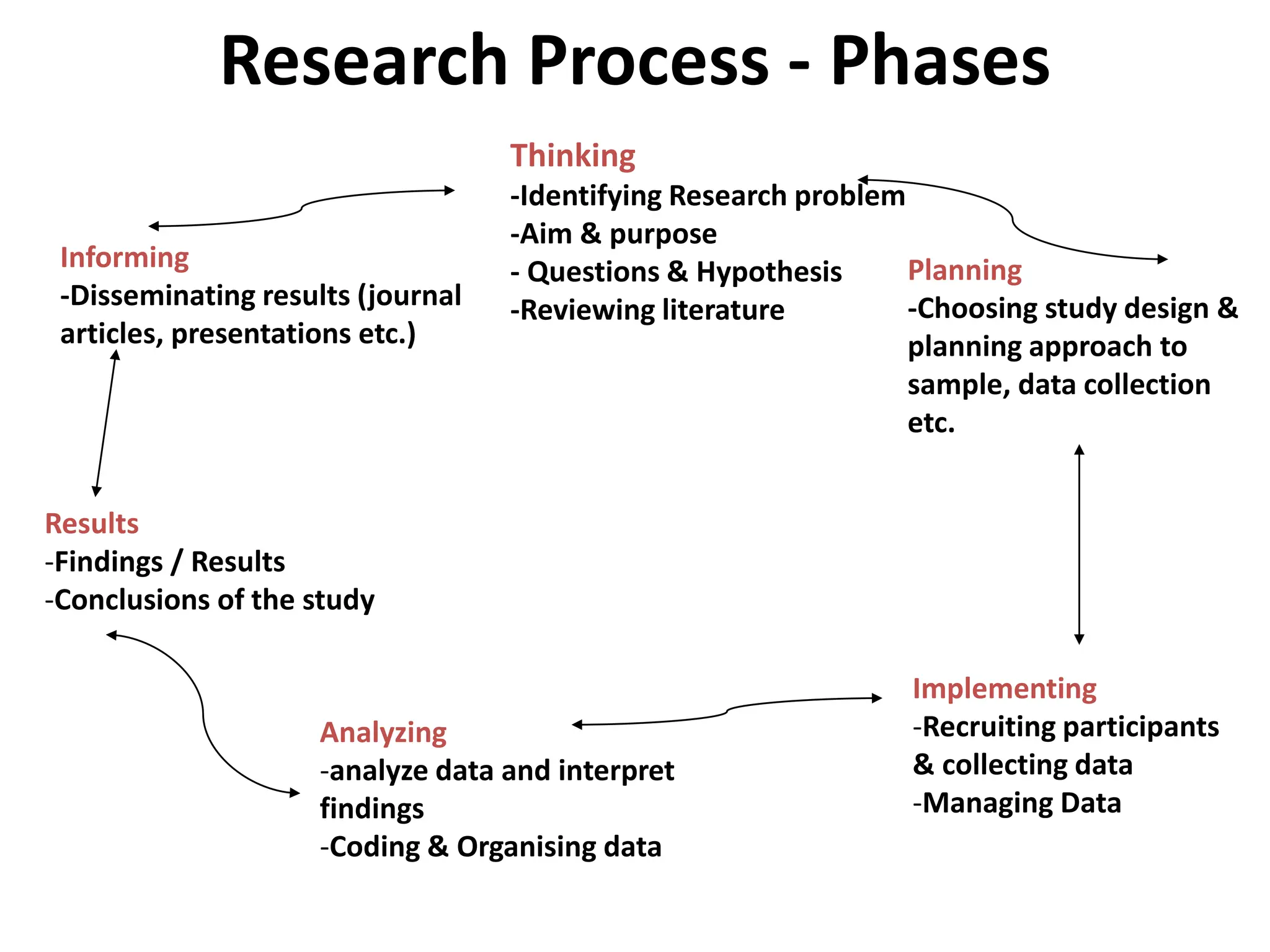 Research Process - Phases

Thinking
-Identifying Research problem
-Aim & purpose
- Questions & Hypothesis
-Reviewing literature

Planning
-Choosing study design & planning approach to sample, data collection etc.

Implementing
-Recruiting participants & collecting data
-Managing Data

Analyzing
-analyze data and interpret findings
-Coding & Organising data

Results
-Findings / Results
-Conclusions of the study

Informing
-Disseminating results (journal articles, presentations etc.)